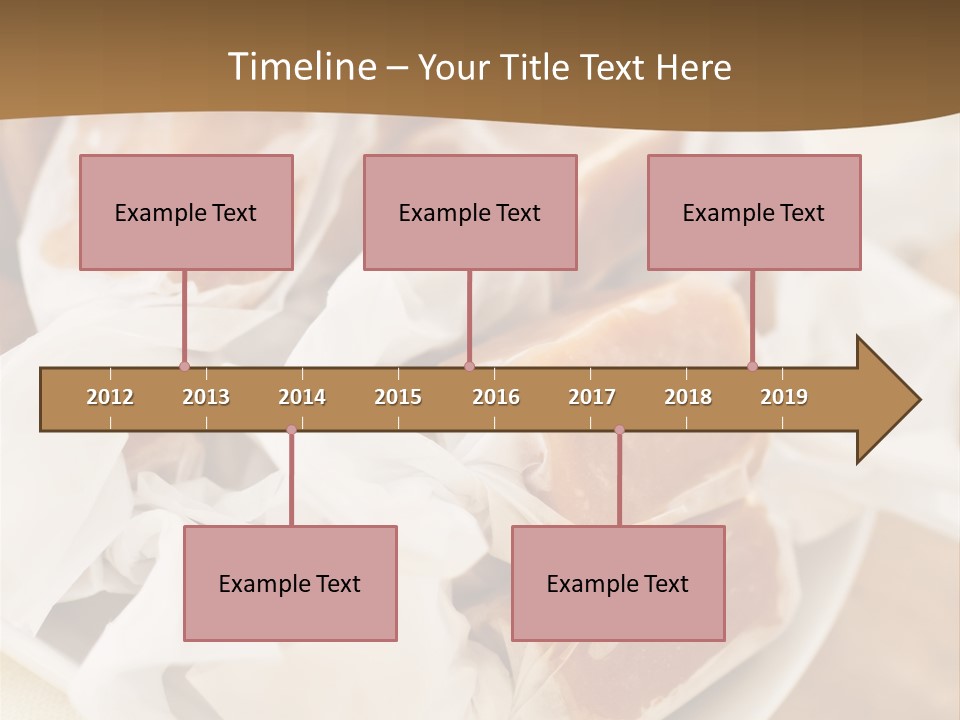 Timeline – Your Title Text Here

Example Text

Example Text

Example Text

2012 2013 2014 2015 2016 2017 2018 2019

Example Text

Example Text